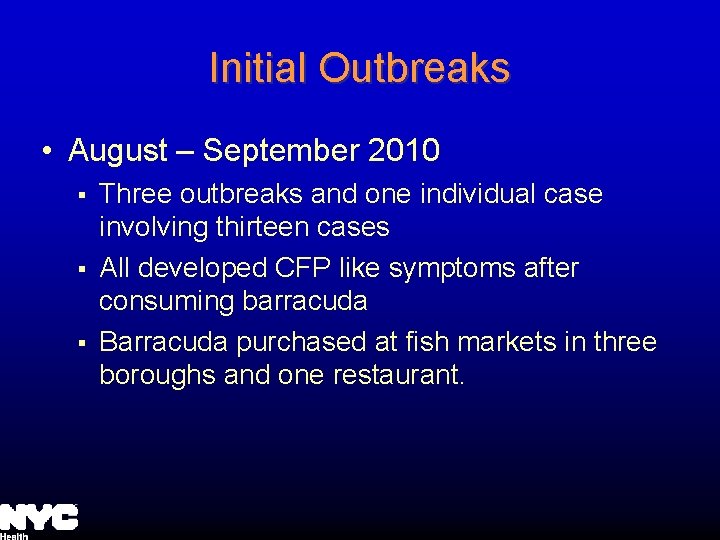 Initial Outbreaks

• August – September 2010

▪ Three outbreaks and one individual case involving thirteen cases

▪ All developed CFP like symptoms after consuming barracuda

▪ Barracuda purchased at fish markets in three boroughs and one restaurant.

NYC
Health